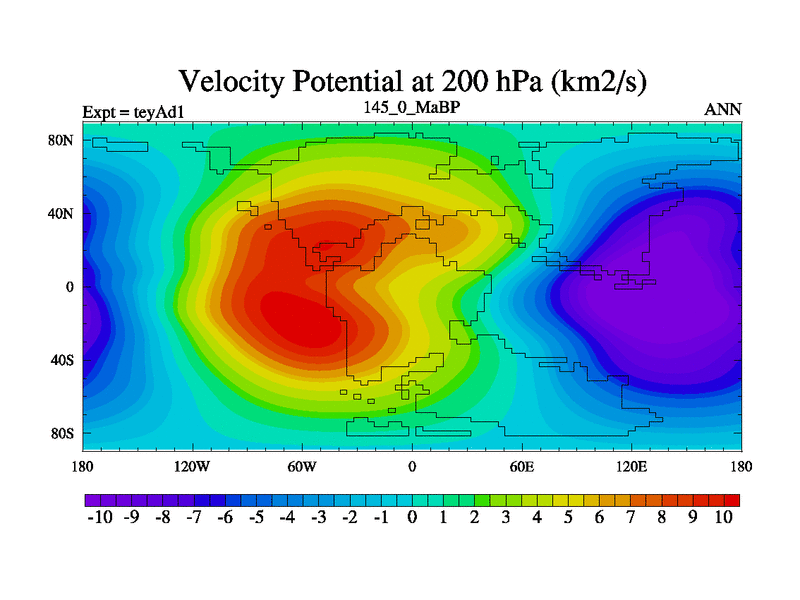 Velocity Potential at 200 hPa (km2/s)

Expt = teyAd1

145_0_MaBP

ANN

80N
40N
0
40S
80S

180 120W 60W 0 60E 120E 180

-10 -9 -8 -7 -6 -5 -4 -3 -2 -1 0 1 2 3 4 5 6 7 8 9 10